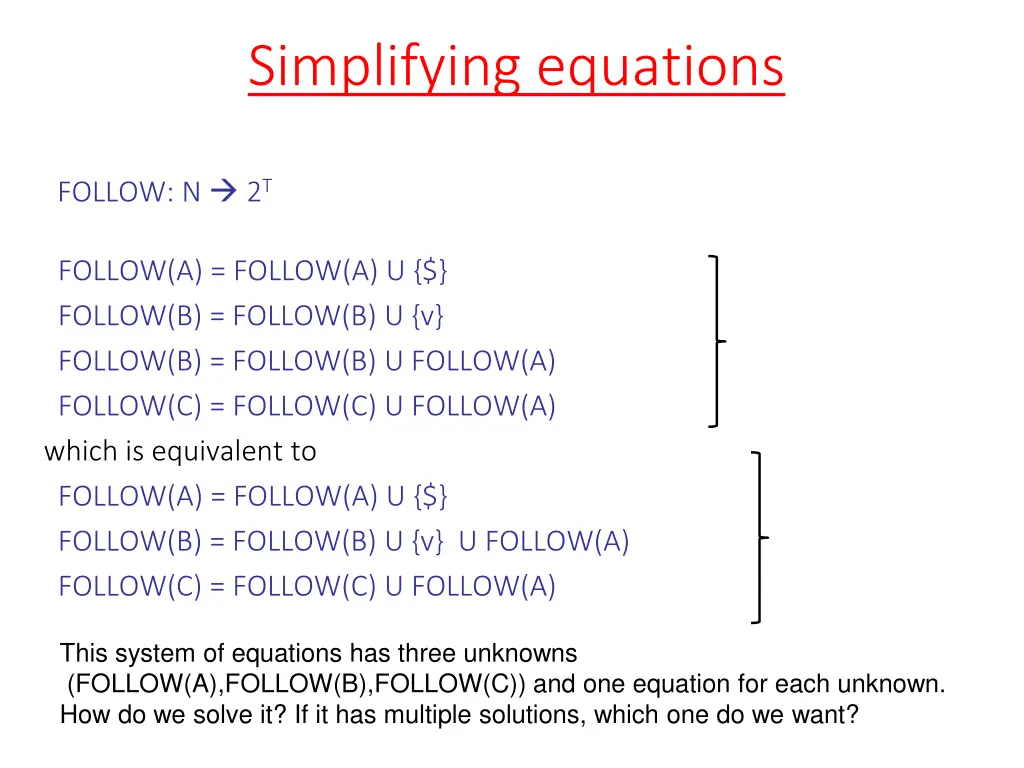 Simplifying equations

FOLLOW: N → $2^T$

FOLLOW(A) = FOLLOW(A) U {\$}
FOLLOW(B) = FOLLOW(B) U {v}
FOLLOW(B) = FOLLOW(B) U FOLLOW(A)
FOLLOW(C) = FOLLOW(C) U FOLLOW(A)
which is equivalent to
FOLLOW(A) = FOLLOW(A) U {\$}
FOLLOW(B) = FOLLOW(B) U {v} U FOLLOW(A)
FOLLOW(C) = FOLLOW(C) U FOLLOW(A)

This system of equations has three unknowns (FOLLOW(A),FOLLOW(B),FOLLOW(C)) and one equation for each unknown. How do we solve it? If it has multiple solutions, which one do we want?